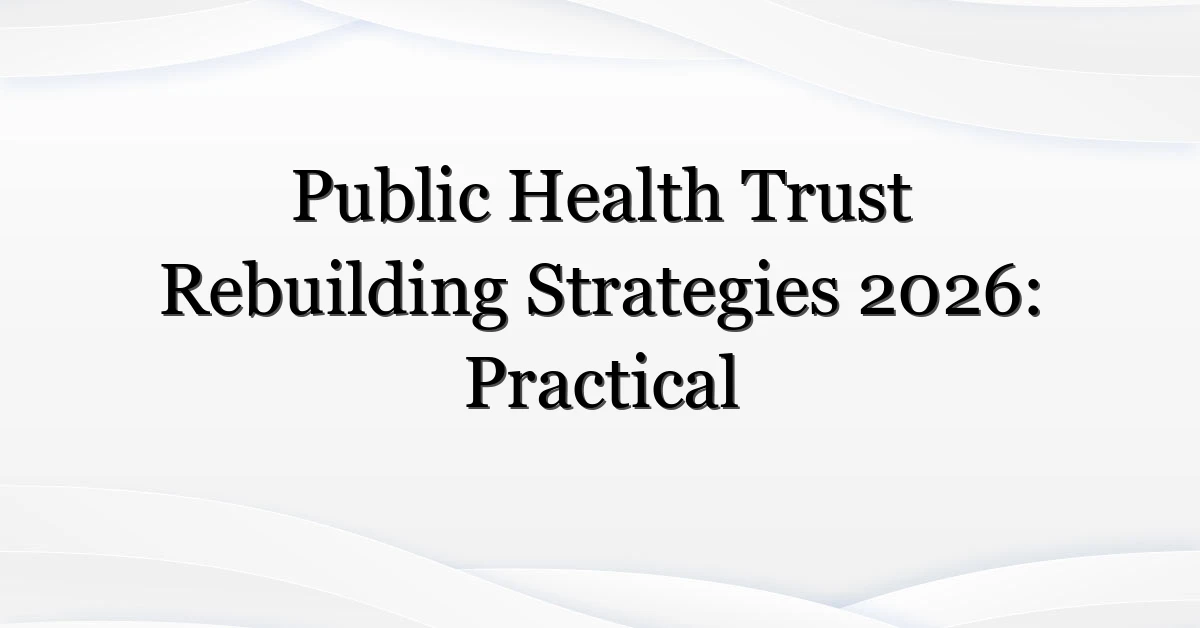 Public Health Trust Rebuilding Strategies 2026: Practical